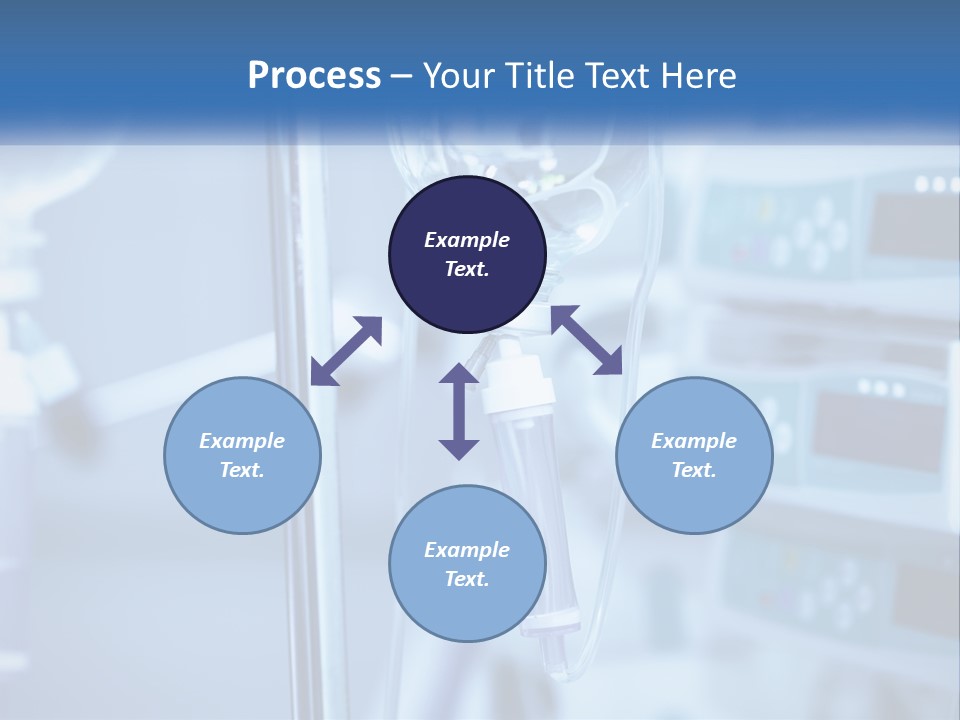 Process – Your Title Text Here

Example Text.

Example Text.

Example Text.

Example Text.